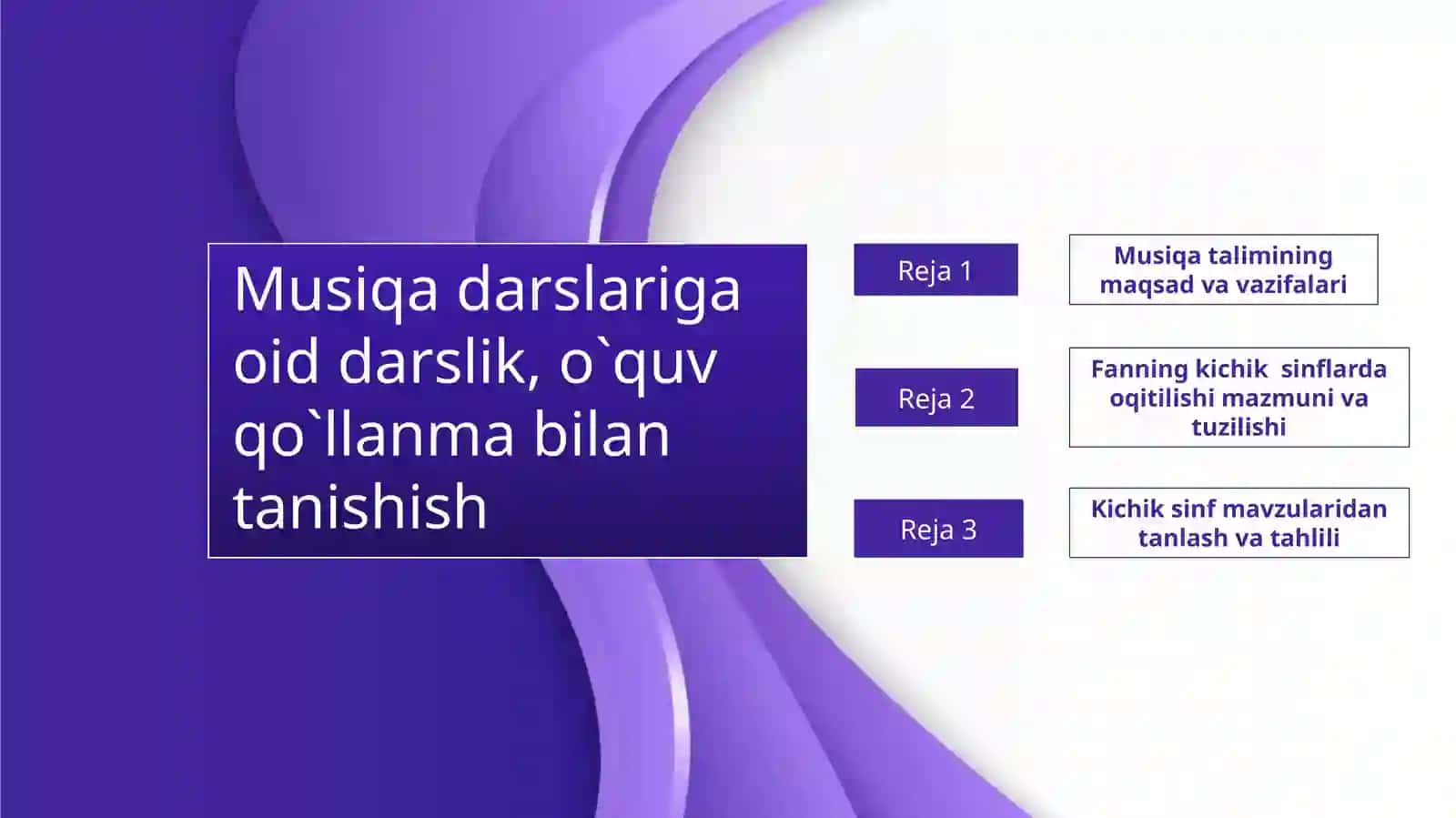 Musiqa darslariga oid darslik, o`quv qo`llanma bilan tanishish

Reja 1

Musiqa talimining maqsad va vazifalari

Reja 2

Fanning kichik sinflarda oqitilishi mazmuni va tuzilishi

Reja 3

Kichik sinf mavzularidan tanlash va tahlili